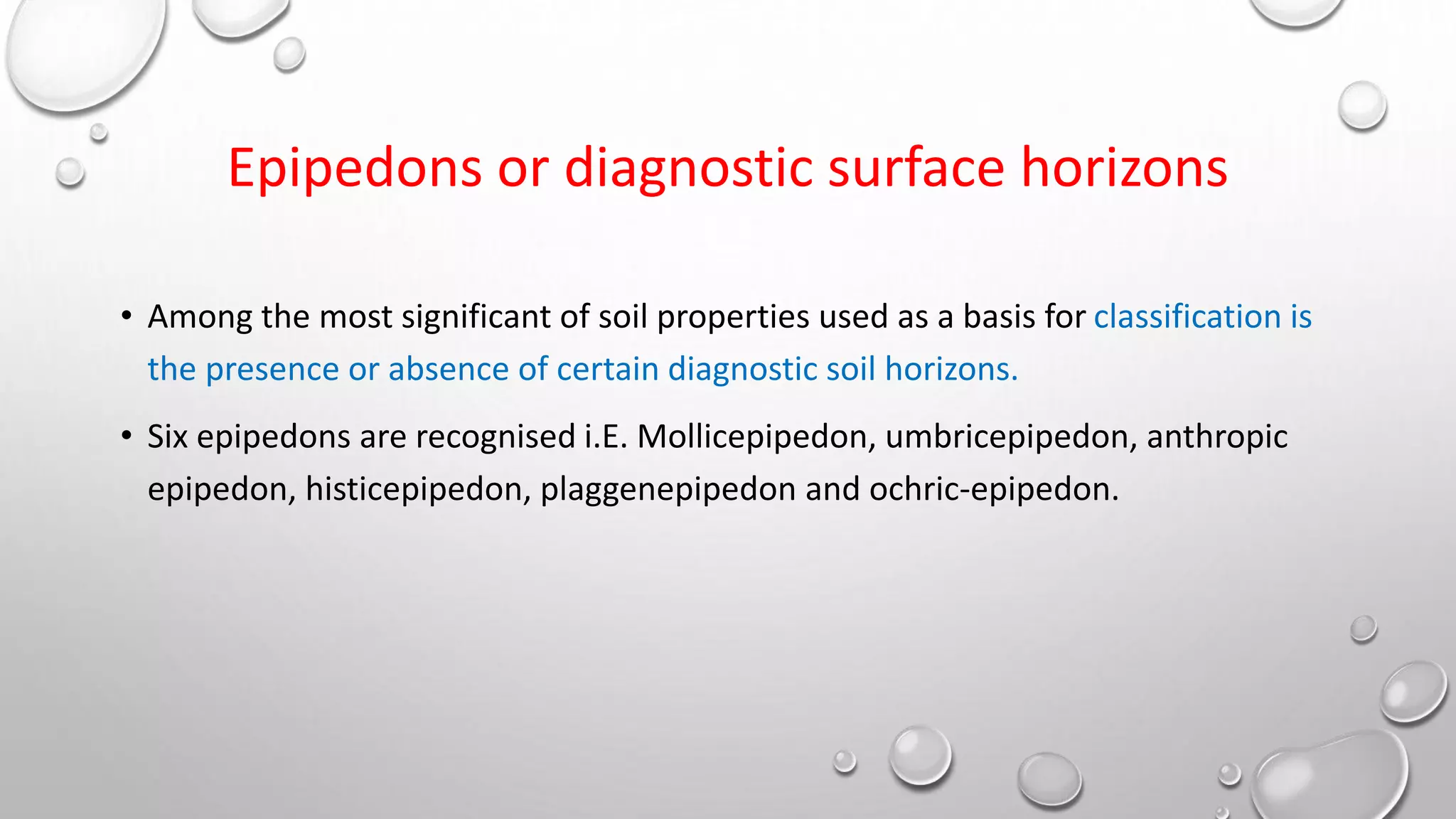 Epipedons or diagnostic surface horizons

• Among the most significant of soil properties used as a basis for classification is the presence or absence of certain diagnostic soil horizons.

• Six epipedons are recognised i.E. Mollicepipedon, umbricepipedon, anthropic epipedon, histicepipedon, plaggenepipedon and ochric-epipedon.